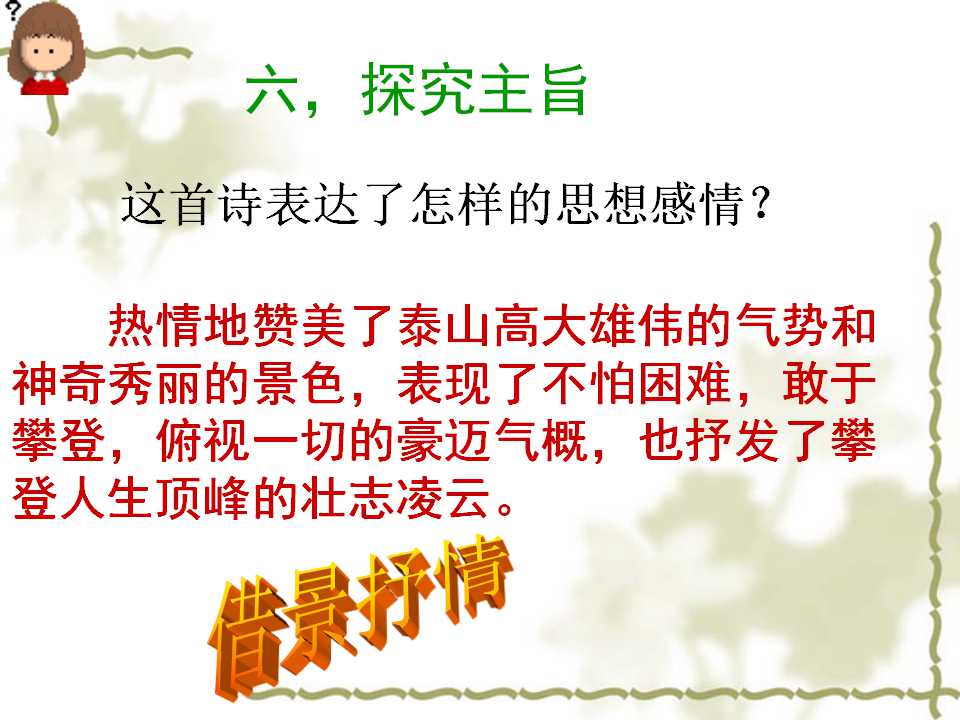 六，探究主旨

这首诗表达了怎样的思想感情？

热情地赞美了泰山高大雄伟的气势和神奇秀丽的景色，表现了不怕困难，敢于攀登，俯视一切的豪迈气概，也抒发了攀登人生顶峰的壮志凌云。

借景抒情